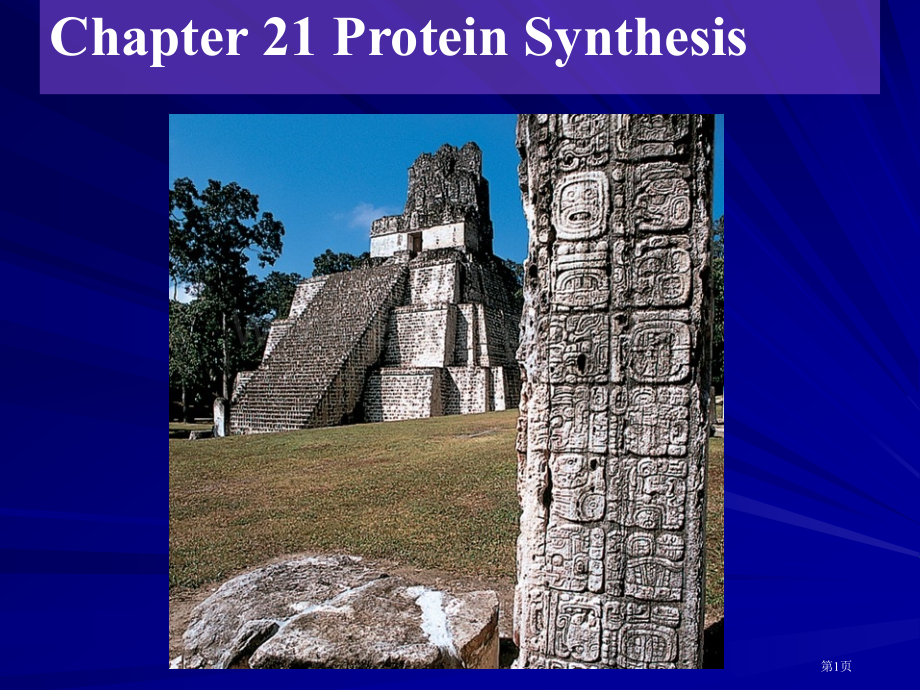 Chapter 21 Protein Synthesis

第1页